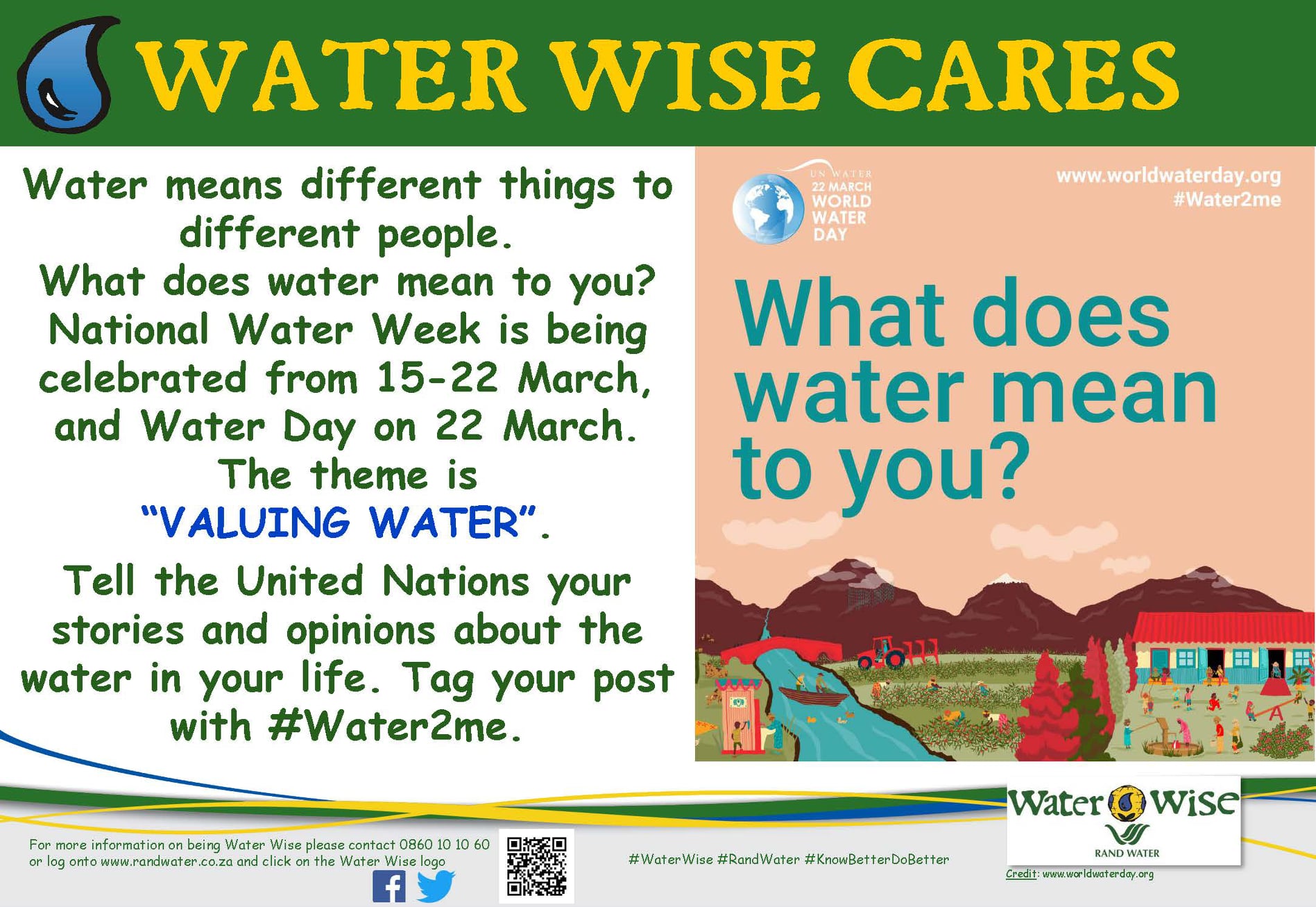 WATER WISE CARES

Water means different things to different people.
What does water mean to you?
National Water Week is being celebrated from 15-22 March, and Water Day on 22 March.
The theme is "VALUING WATER".

Tell the United Nations your stories and opinions about the water in your life. Tag your post with #Water2me.

UN WATER
22 MARCH
WORLD WATER DAY

www.worldwaterday.org
#Water2me

What does water mean to you?

For more information on being Water Wise please contact 0860 10 10 60 or log onto www.randwater.co.za and click on the Water Wise logo

#WaterWise #RandWater #KnowBetterDoBetter

Water Wise
RAND WATER

Credit: www.worldwaterday.org